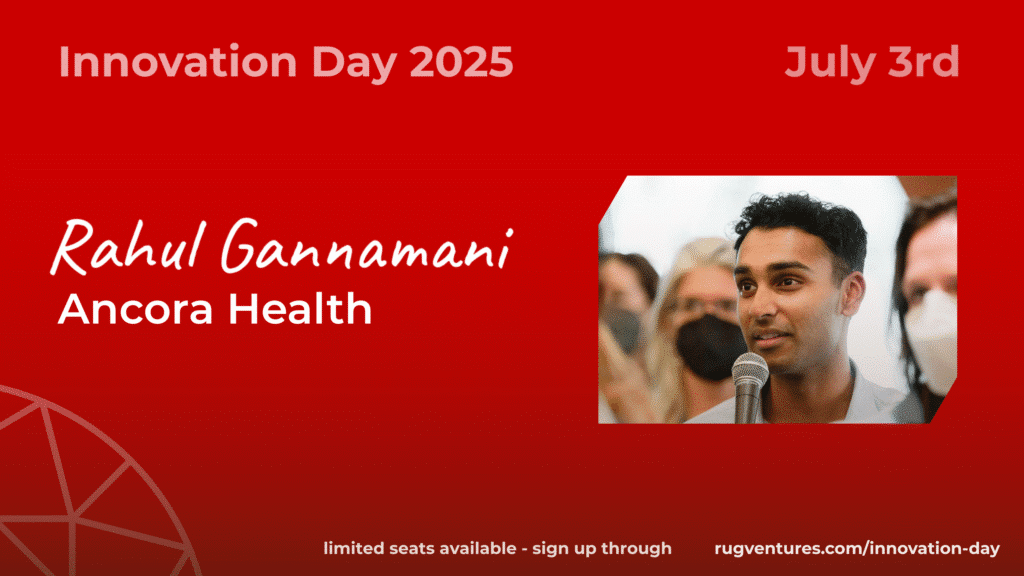 Innovation Day 2025

July 3rd

Rahul Gannamani

Ancora Health

limited seats available - sign up through

rugventures.com/innovation-day